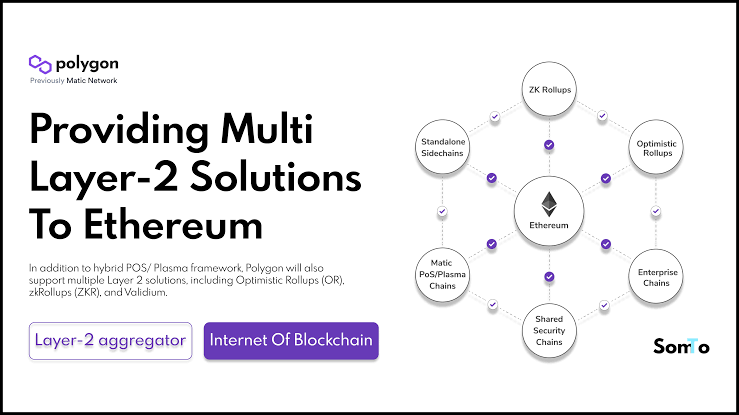 polygon
Previously Matic Network

Providing Multi Layer-2 Solutions To Ethereum

In addition to hybrid POS/ Plasma framework, Polygon will also support multiple Layer 2 solutions, including Optimistic Rollups (OR), zkRollups (ZKR), and Validium.

Layer-2 aggregator

Internet Of Blockchain

ZK Rollups

Standalone Sidechains

Optimistic Rollups

Ethereum

Matic PoS/Plasma Chains

Enterprise Chains

Shared Security Chains

SomTo